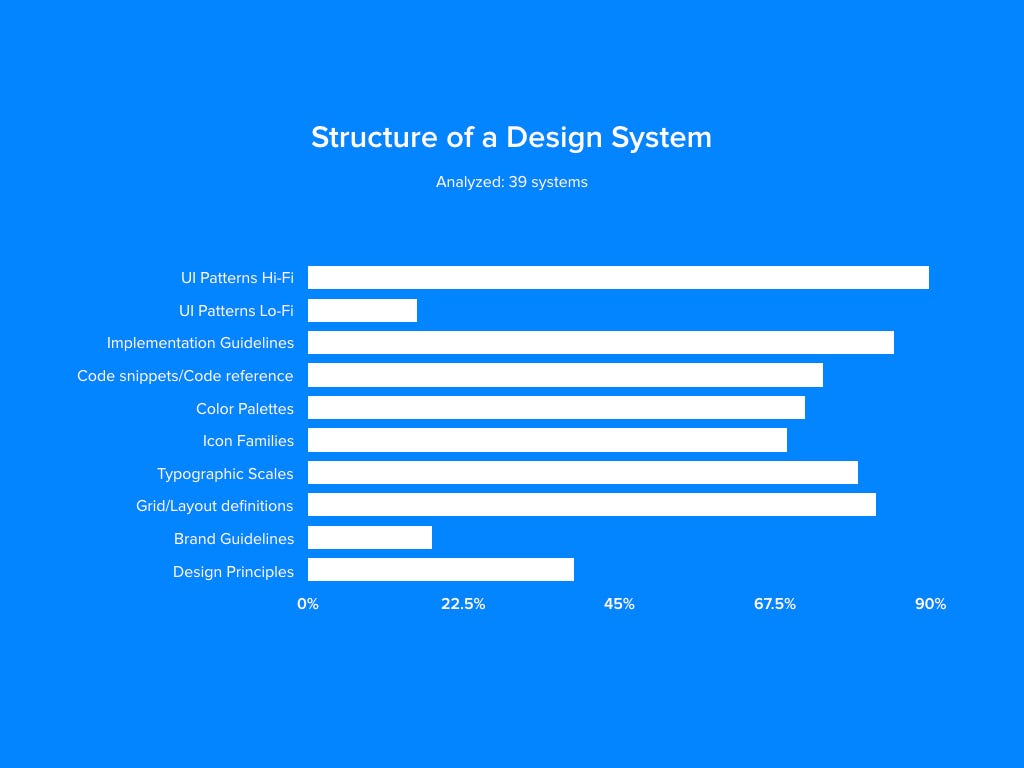 Structure of a Design System

Analyzed: 39 systems

UI Patterns Hi-Fi
UI Patterns Lo-Fi
Implementation Guidelines
Code snippets/Code reference
Color Palettes
Icon Families
Typographic Scales
Grid/Layout definitions
Brand Guidelines
Design Principles

0%
22.5%
45%
67.5%
90%